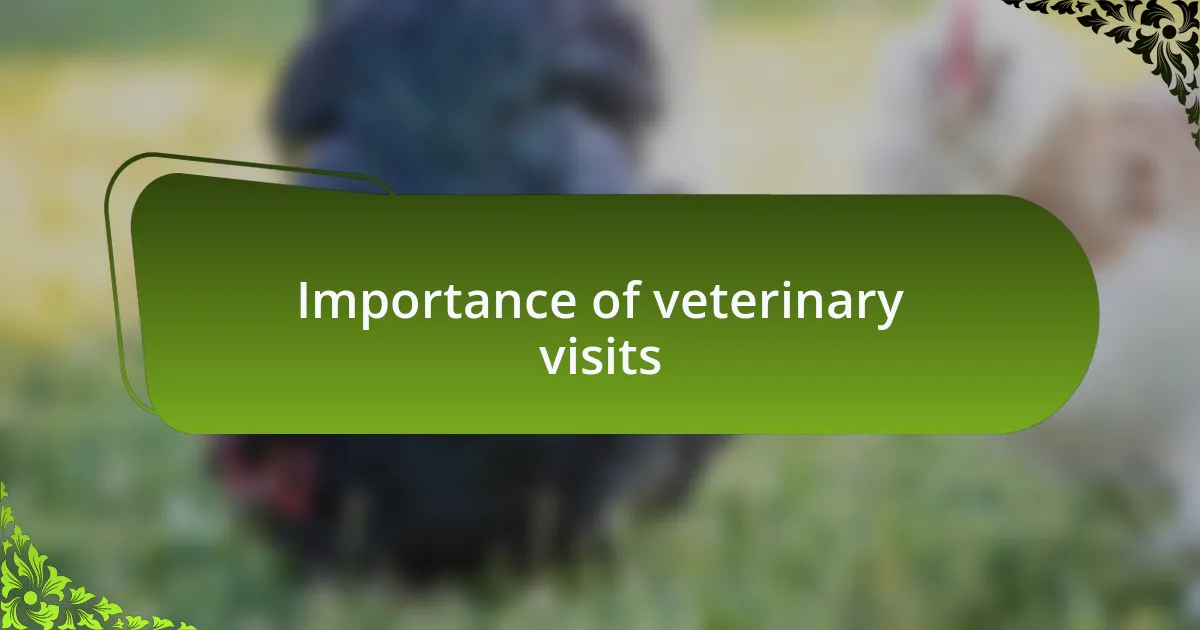 Importance of veterinary visits